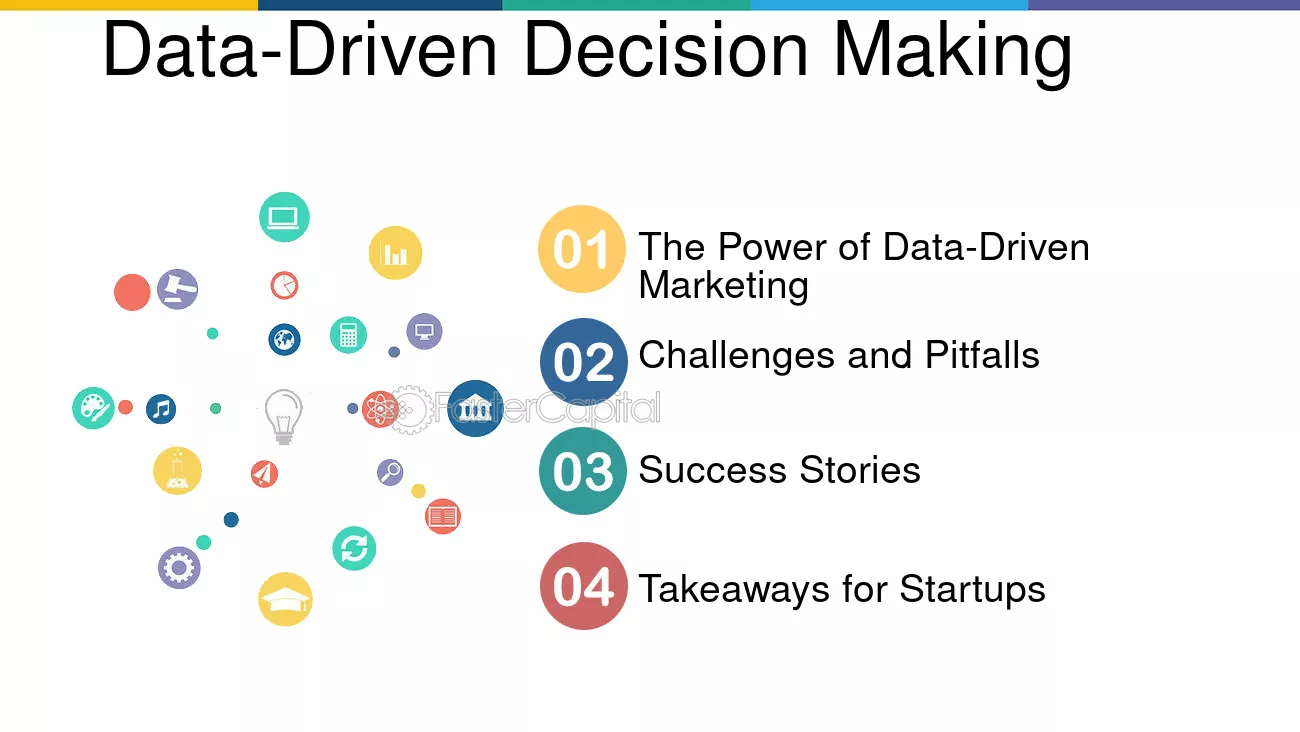 Data-Driven Decision Making

01 The Power of Data-Driven Marketing

02 Challenges and Pitfalls

03 Success Stories

04 Takeaways for Startups

FasterCapital